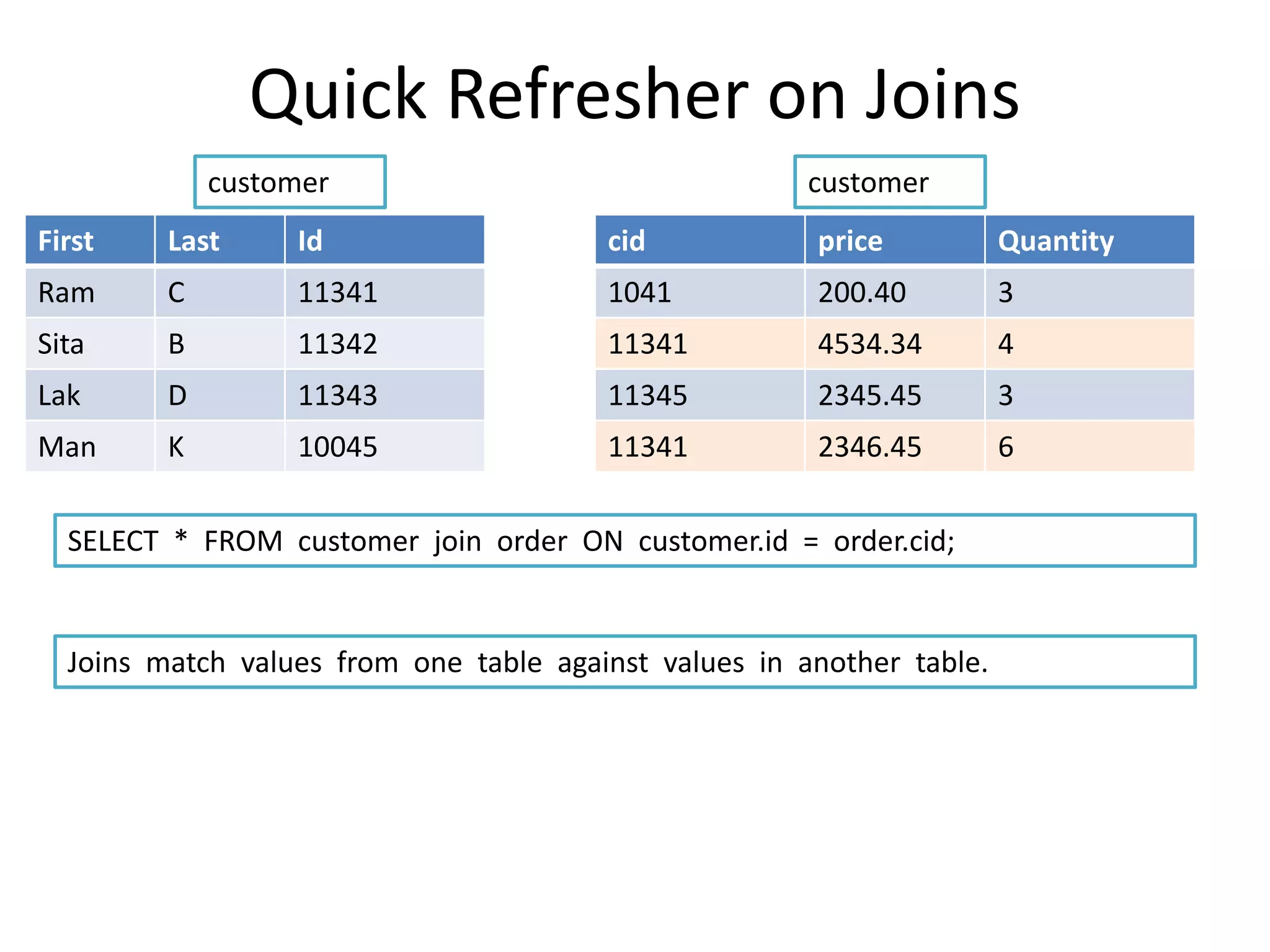 Quick Refresher on Joins

customer

| First | Last | Id |
|---|---|---|
| Ram | C | 11341 |
| Sita | B | 11342 |
| Lak | D | 11343 |
| Man | K | 10045 |

customer

| cid | price | Quantity |
|---|---|---|
| 1041 | 200.40 | 3 |
| 11341 | 4534.34 | 4 |
| 11345 | 2345.45 | 3 |
| 11341 | 2346.45 | 6 |

SELECT * FROM customer join order ON customer.id = order.cid;

Joins match values from one table against values in another table.